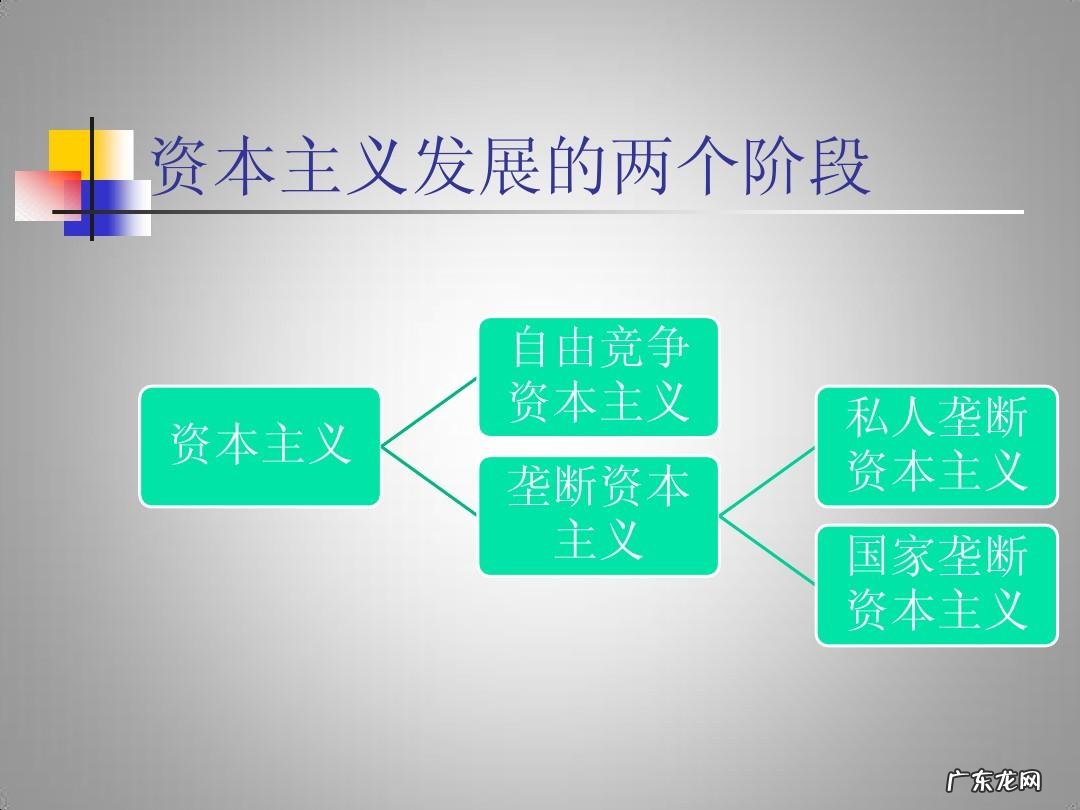 资本主义发展的两个阶段

资本主义

自由竞争资本主义

垄断资本主义

私人垄断资本主义

国家垄断资本主义

广东龙网